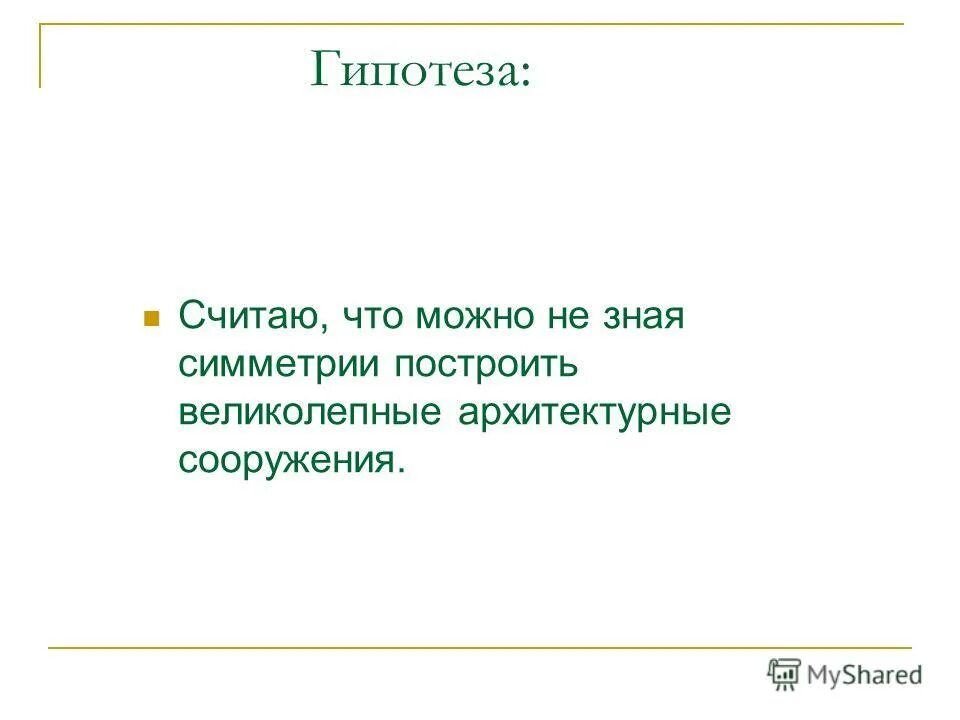 Гипотеза:

Считаю, что можно не зная симметрии построить великолепные архитектурные сооружения.

MyShared